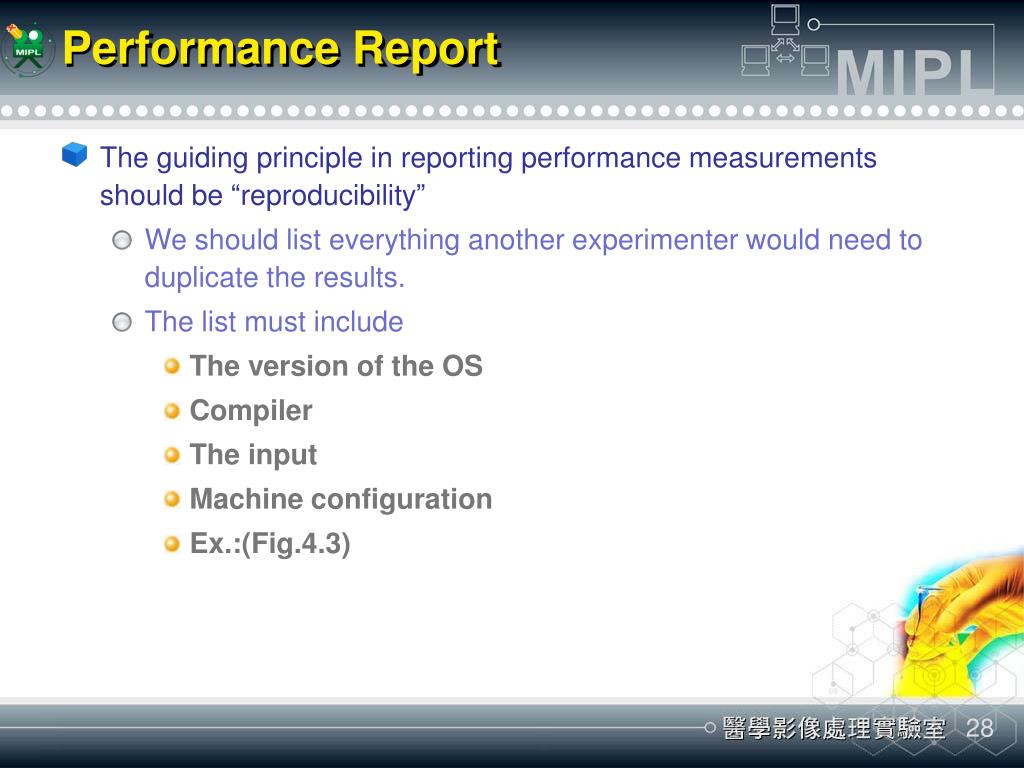 MIPL

Performance Report

MIPL

The guiding principle in reporting performance measurements should be “reproducibility”

We should list everything another experimenter would need to duplicate the results.

The list must include

The version of the OS

Compiler

The input

Machine configuration

Ex.:(Fig.4.3)

醫學影像處理實驗室 28